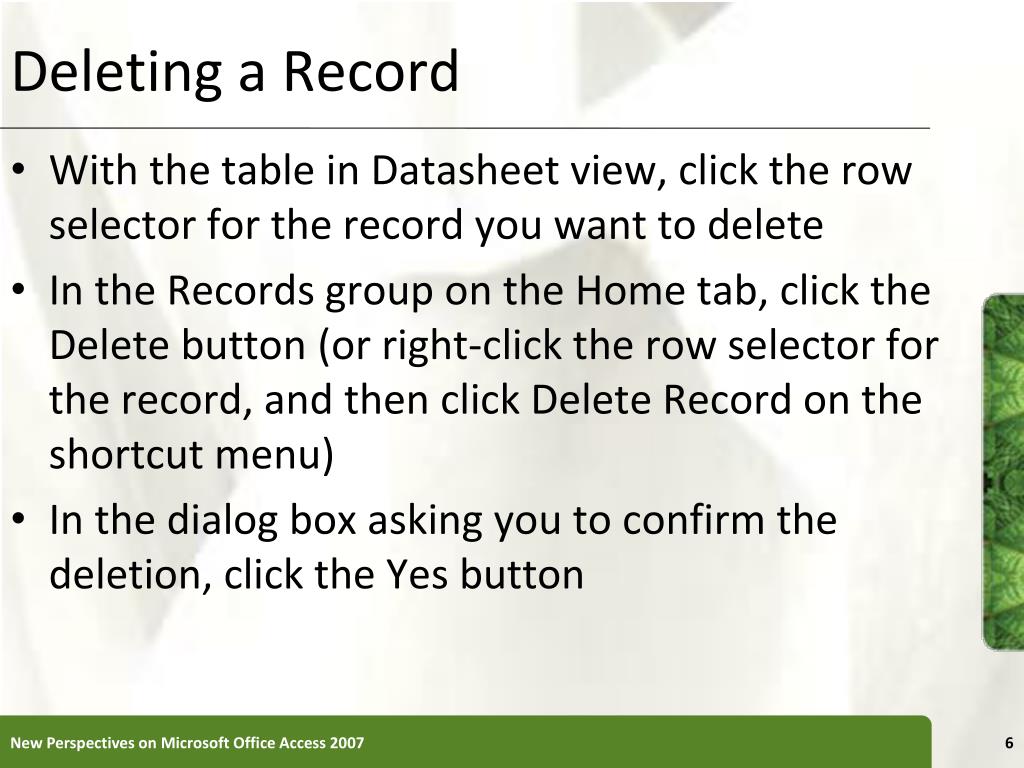 Deleting a Record

• With the table in Datasheet view, click the row selector for the record you want to delete
• In the Records group on the Home tab, click the Delete button (or right-click the row selector for the record, and then click Delete Record on the shortcut menu)
• In the dialog box asking you to confirm the deletion, click the Yes button

New Perspectives on Microsoft Office Access 2007

6